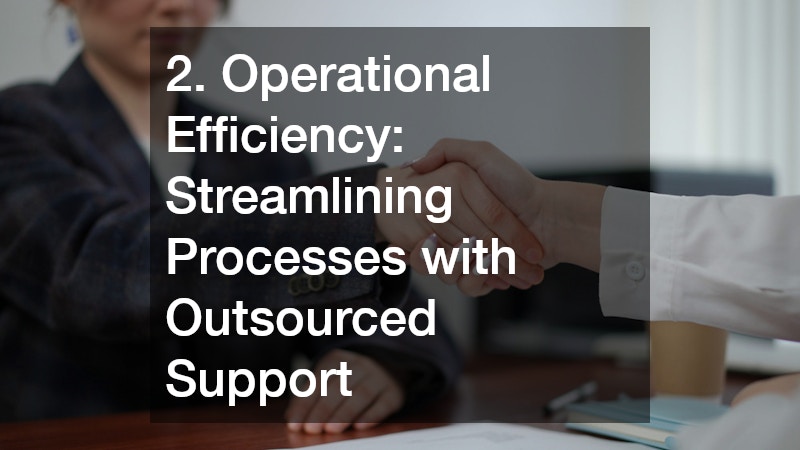 2. Operational Efficiency: Streamlining Processes with Outsourced Support